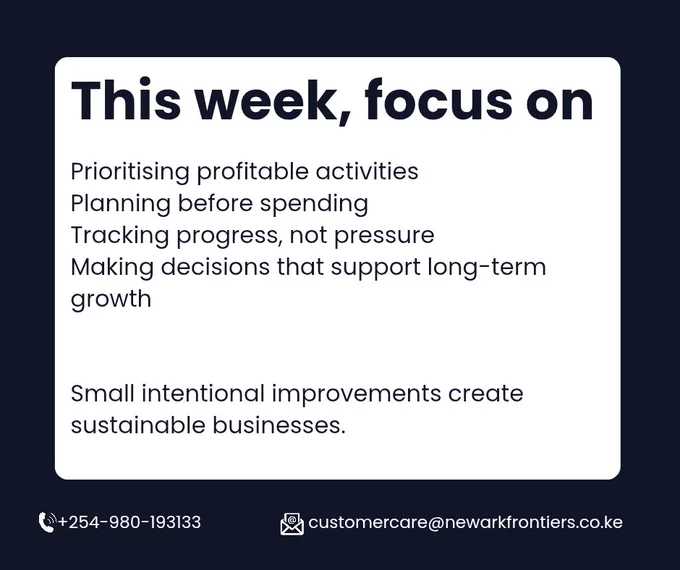 This week, focus on

Prioritising profitable activities
Planning before spending
Tracking progress, not pressure
Making decisions that support long-term growth

Small intentional improvements create sustainable businesses.

+254-980-193133

customercare@newarkfrontiers.co.ke